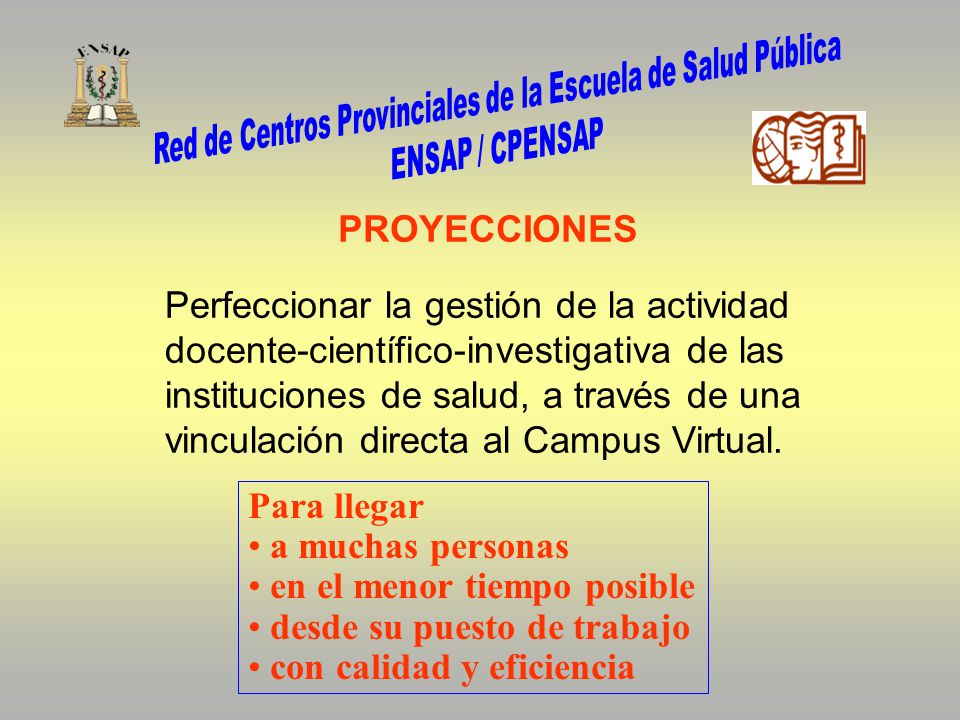 ENSAP

Red de Centros Provinciales de la Escuela de Salud Pública
ENSAP / CPENSAP

PROYECCIONES

Perfeccionar la gestión de la actividad docente-científico-investigativa de las instituciones de salud, a través de una vinculación directa al Campus Virtual.

Para llegar
• a muchas personas
• en el menor tiempo posible
• desde su puesto de trabajo
• con calidad y eficiencia